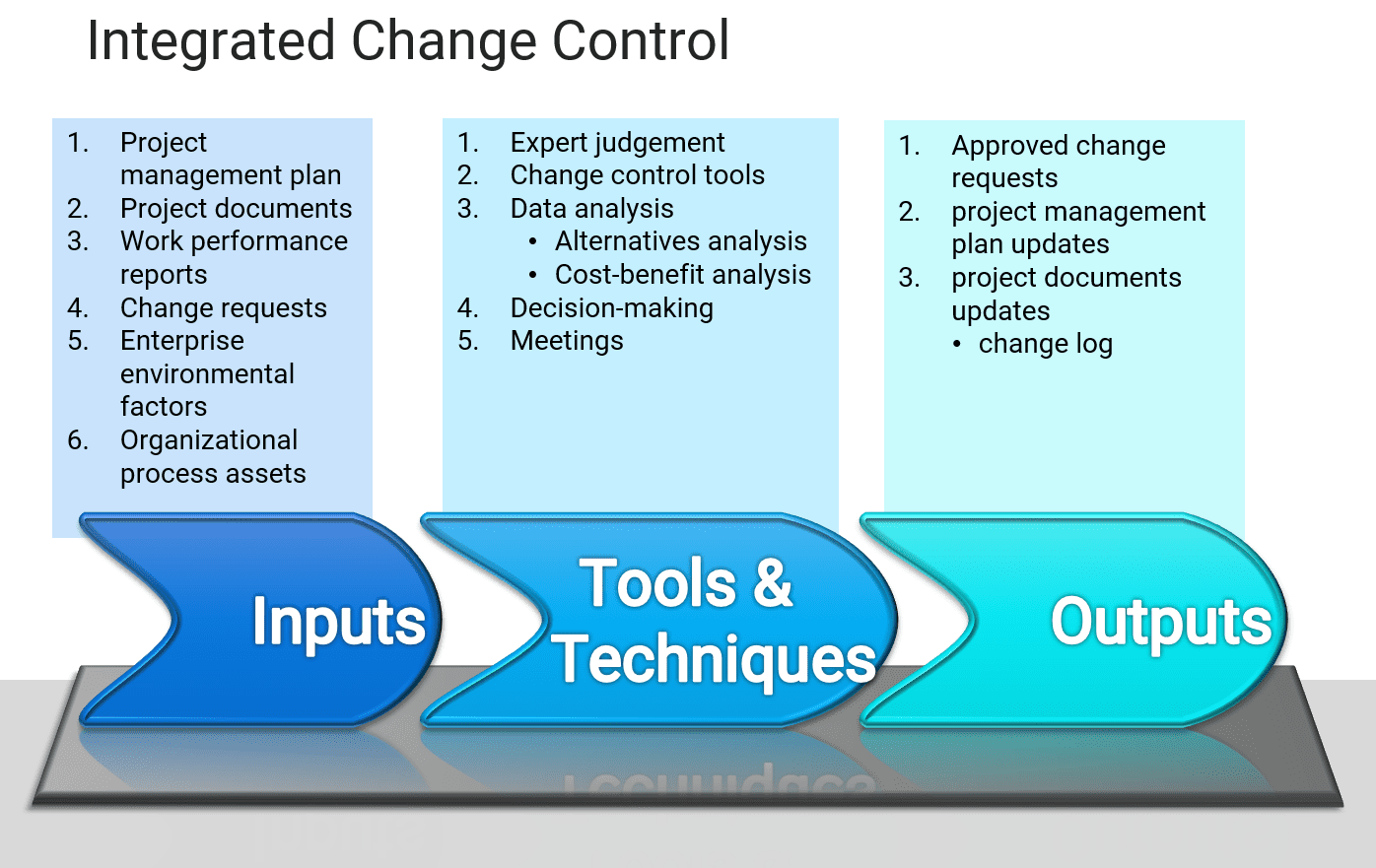 Integrated Change Control

1. Project management plan
2. Project documents
3. Work performance reports
4. Change requests
5. Enterprise environmental factors
6. Organizational process assets

1. Expert judgement
2. Change control tools
3. Data analysis
   • Alternatives analysis
   • Cost-benefit analysis
4. Decision-making
5. Meetings

1. Approved change requests
2. project management plan updates
3. project documents updates
   • change log

Inputs

Tools & Techniques

Outputs